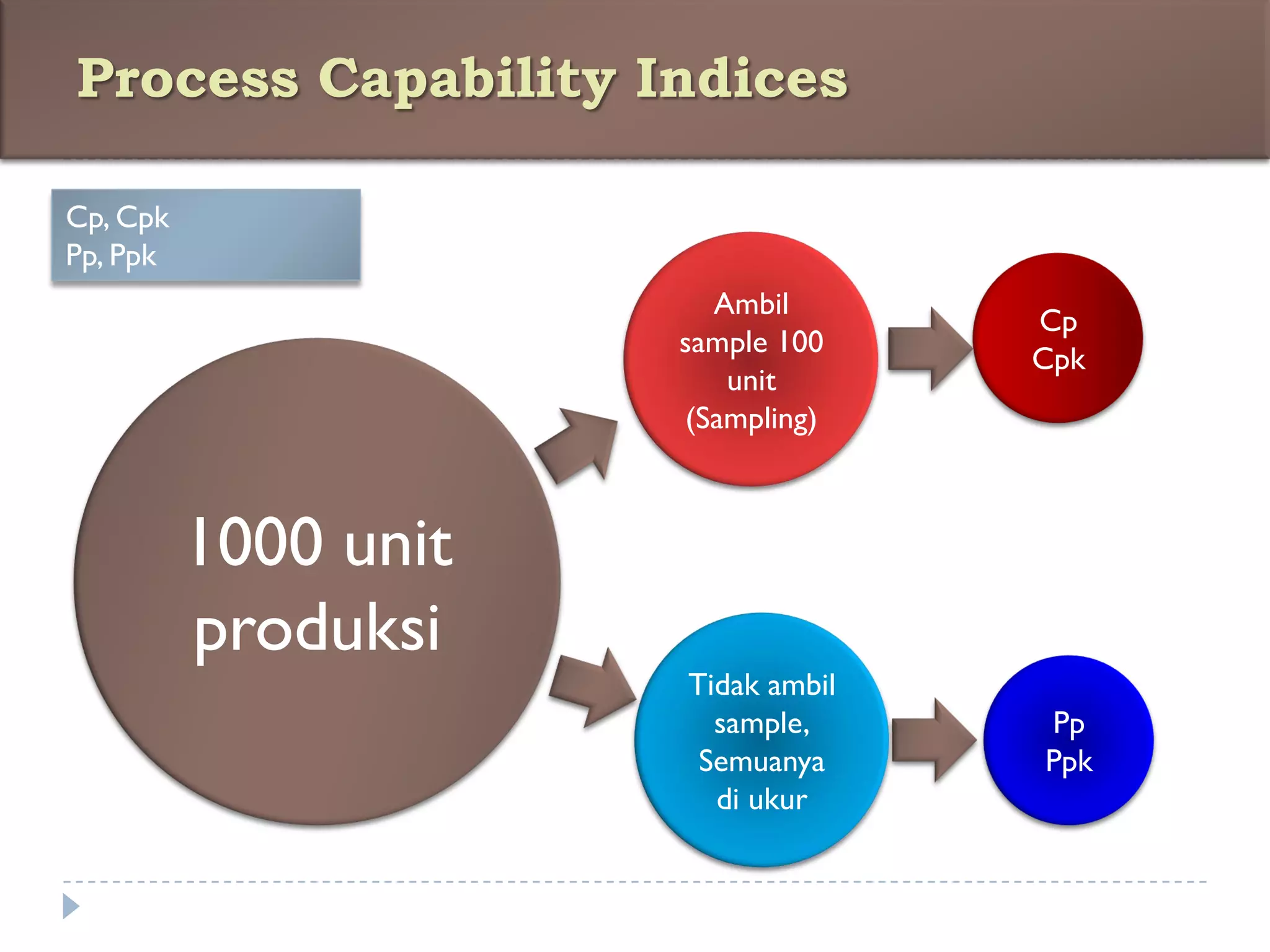 Process Capability Indices

Cp, Cpk
Pp, Ppk

1000 unit produksi

Ambil sample 100 unit (Sampling)

Cp
Cpk

Tidak ambil sample, Semuanya di ukur

Pp
Ppk